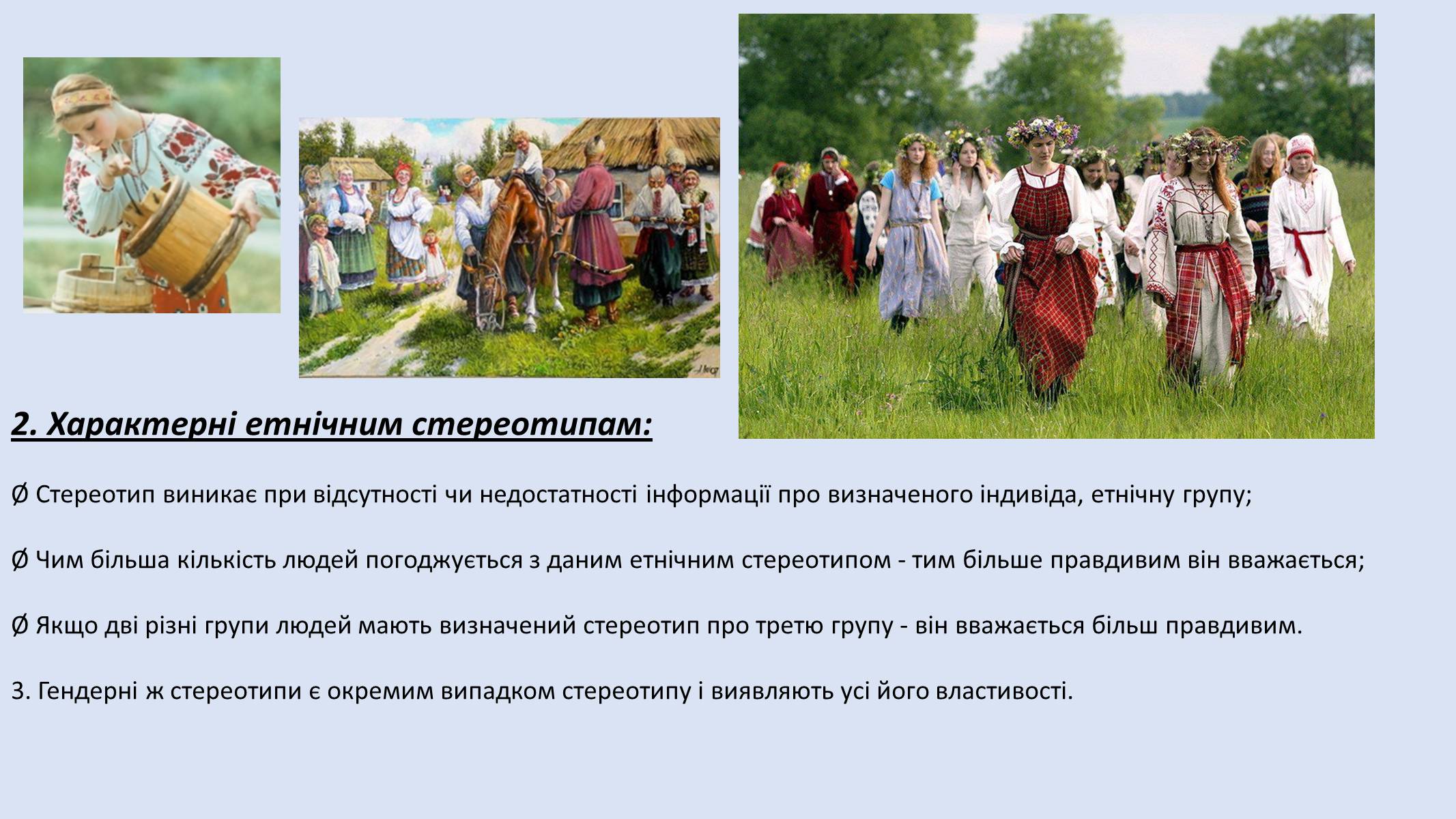 2. Характерні етнічним стереотипам:

Ø Стереотип виникає при відсутності чи недостатності інформації про визначеного індивіда, етнічну групу;

Ø Чим більша кількість людей погоджується з даним етнічним стереотипом - тим більше правдивим він вважається;

Ø Якщо дві різні групи людей мають визначений стереотип про третю групу - він вважається більш правдивим.

3. Гендерні ж стереотипи є окремим випадком стереотипу і виявляють усі його властивості.